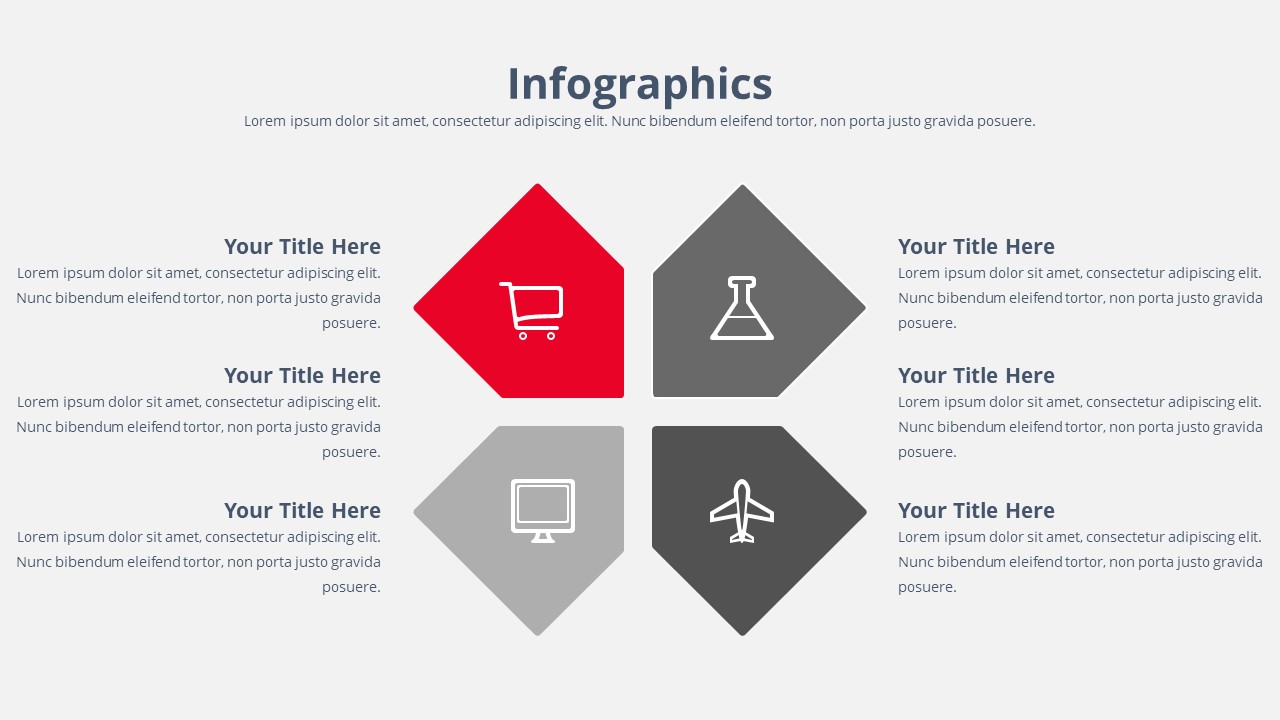 Infographics
Lorem ipsum dolor sit amet, consectetur adipiscing elit. Nunc bibendum eleifend tortor, non porta justo gravida posuere.

Your Title Here
Lorem ipsum dolor sit amet, consectetur adipiscing elit. Nunc bibendum eleifend tortor, non porta justo gravida posuere.

Your Title Here
Lorem ipsum dolor sit amet, consectetur adipiscing elit. Nunc bibendum eleifend tortor, non porta justo gravida posuere.

Your Title Here
Lorem ipsum dolor sit amet, consectetur adipiscing elit. Nunc bibendum eleifend tortor, non porta justo gravida posuere.

Your Title Here
Lorem ipsum dolor sit amet, consectetur adipiscing elit. Nunc bibendum eleifend tortor, non porta justo gravida posuere.

Your Title Here
Lorem ipsum dolor sit amet, consectetur adipiscing elit. Nunc bibendum eleifend tortor, non porta justo gravida posuere.

Your Title Here
Lorem ipsum dolor sit amet, consectetur adipiscing elit. Nunc bibendum eleifend tortor, non porta justo gravida posuere.